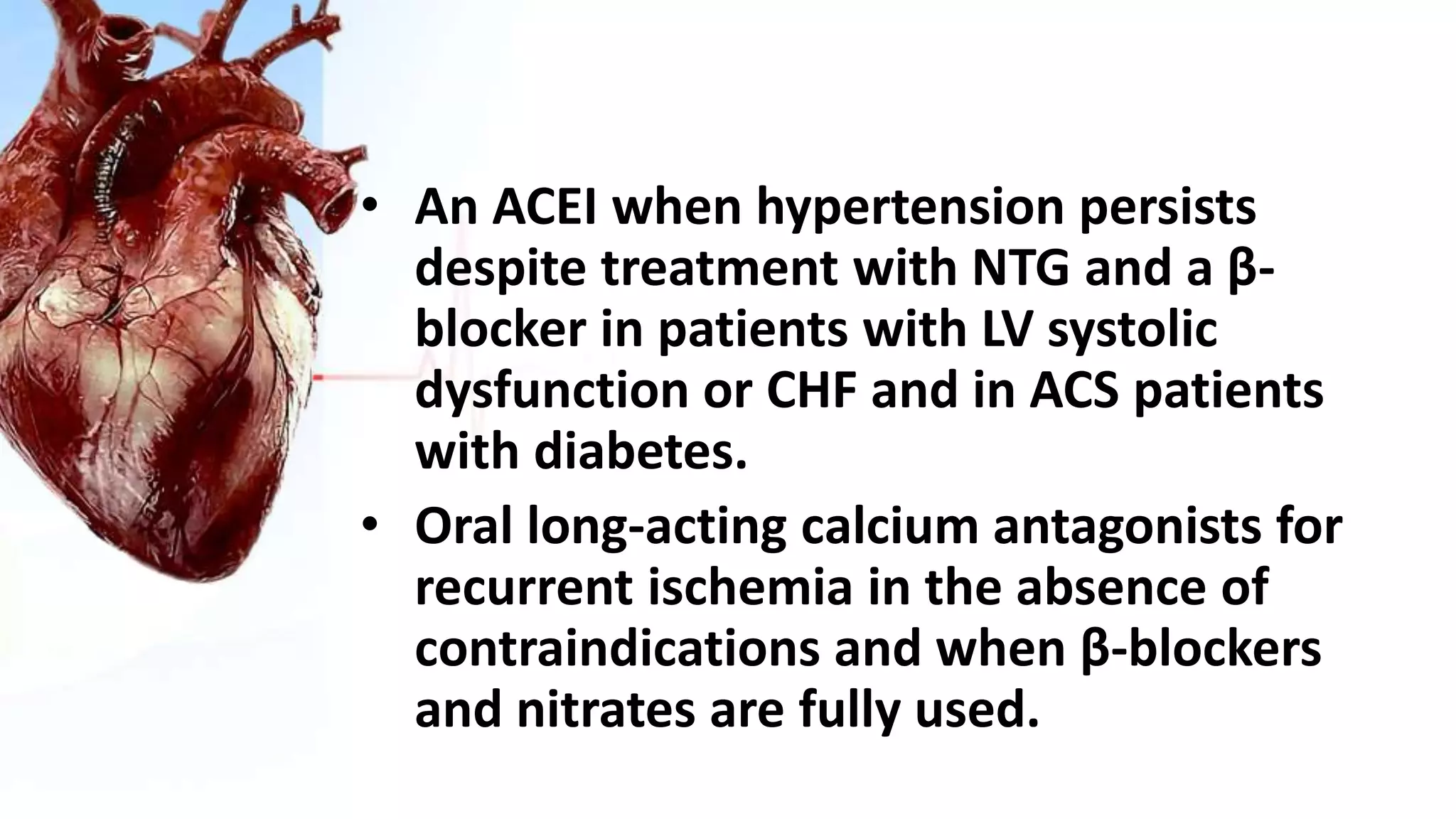 • An ACEI when hypertension persists despite treatment with NTG and a β-blocker in patients with LV systolic dysfunction or CHF and in ACS patients with diabetes.

• Oral long-acting calcium antagonists for recurrent ischemia in the absence of contraindications and when β-blockers and nitrates are fully used.